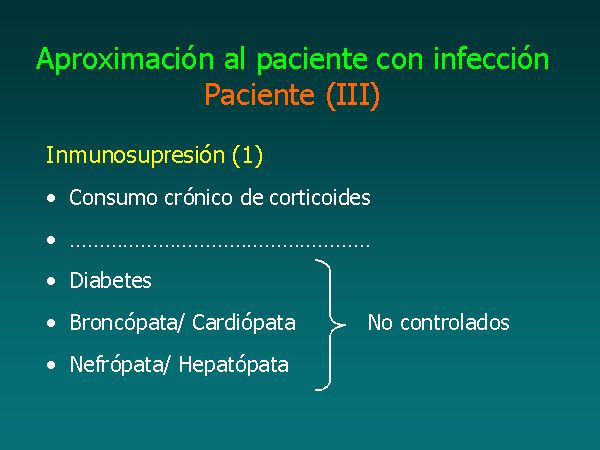 Aproximación al paciente con infección
Paciente (III)

Inmunosupresión (1)

• Consumo crónico de corticoides
• ……………………………………………
• Diabetes
• Broncópata/ Cardiópata
• Nefrópata/ Hepatópata

No controlados